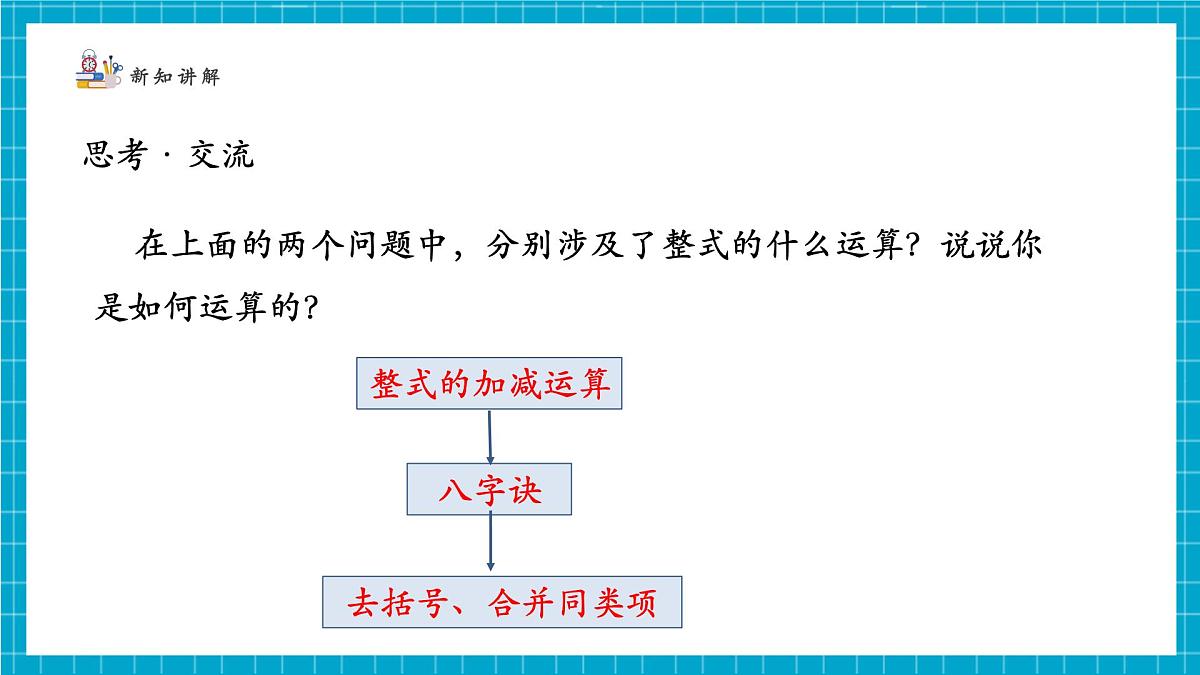 新知讲解

思考 · 交流

在上面的两个问题中，分别涉及了整式的什么运算？说说你是如何运算的？

整式的加减运算

八字诀

去括号、合并同类项